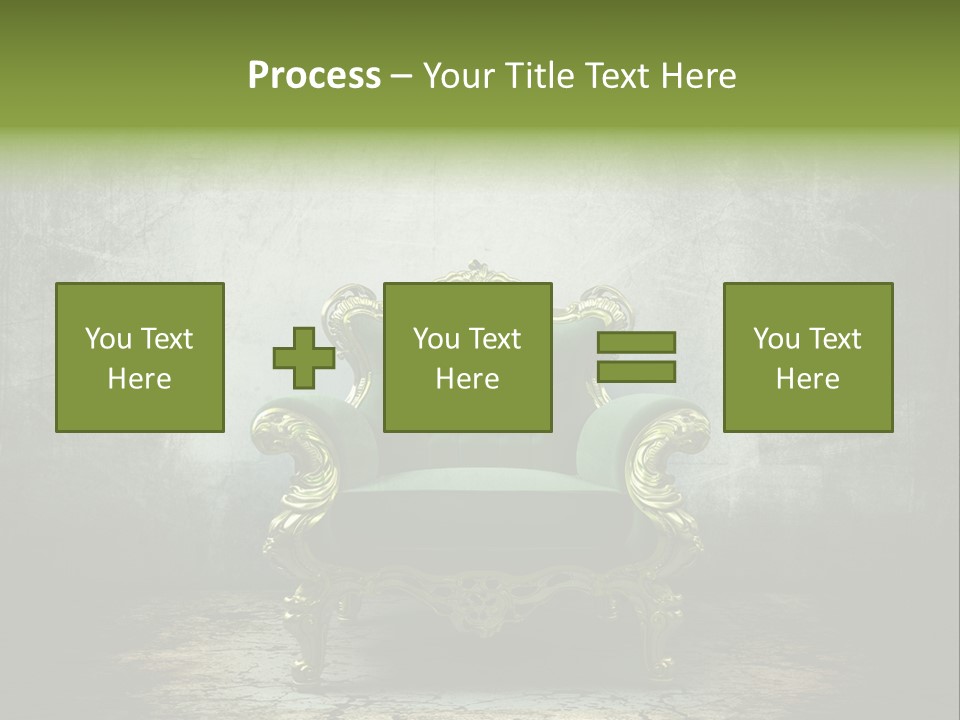 Process – Your Title Text Here

You Text Here

You Text Here

You Text Here